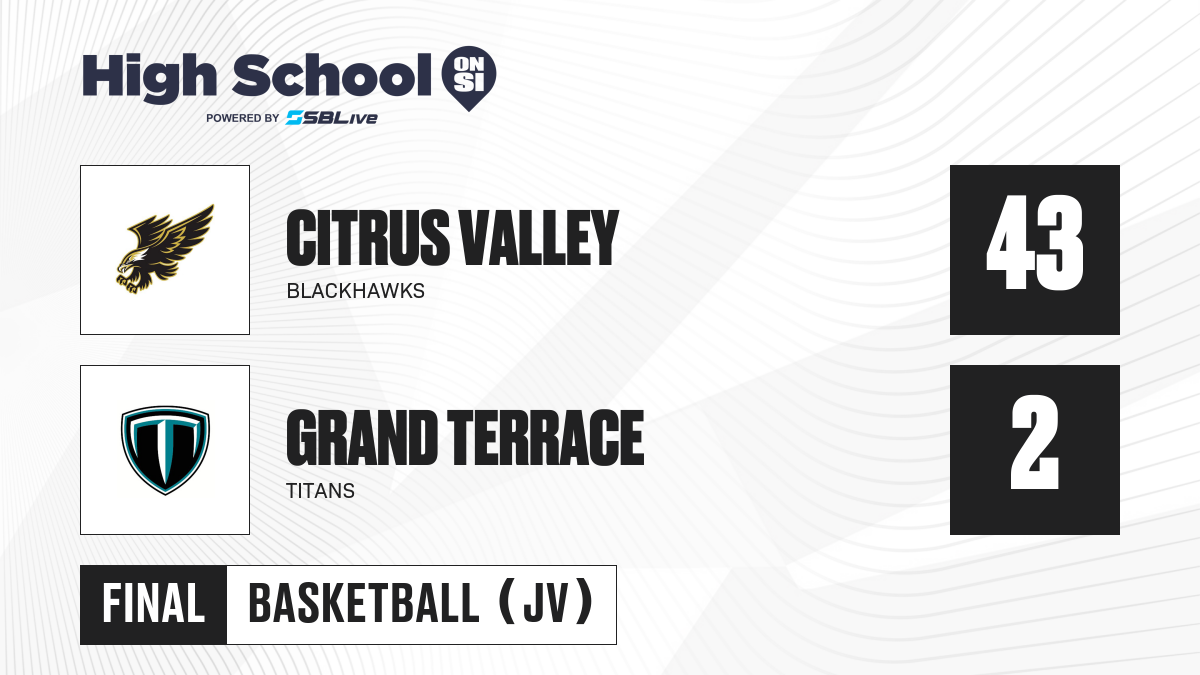 High School ON SI
POWERED BY SBLive

CITRUS VALLEY
BLACKHAWKS

43

GRAND TERRACE
TITANS

2

FINAL

BASKETBALL (JV)